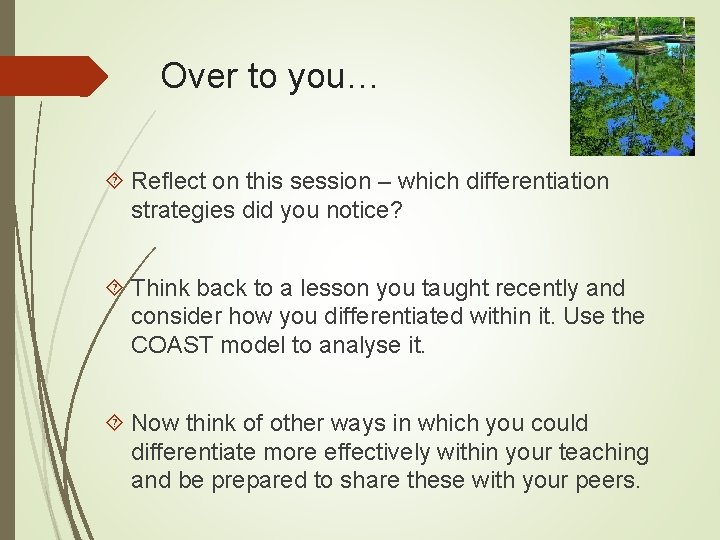 Over to you…

Reflect on this session – which differentiation strategies did you notice?

Think back to a lesson you taught recently and consider how you differentiated within it. Use the COAST model to analyse it.

Now think of other ways in which you could differentiate more effectively within your teaching and be prepared to share these with your peers.